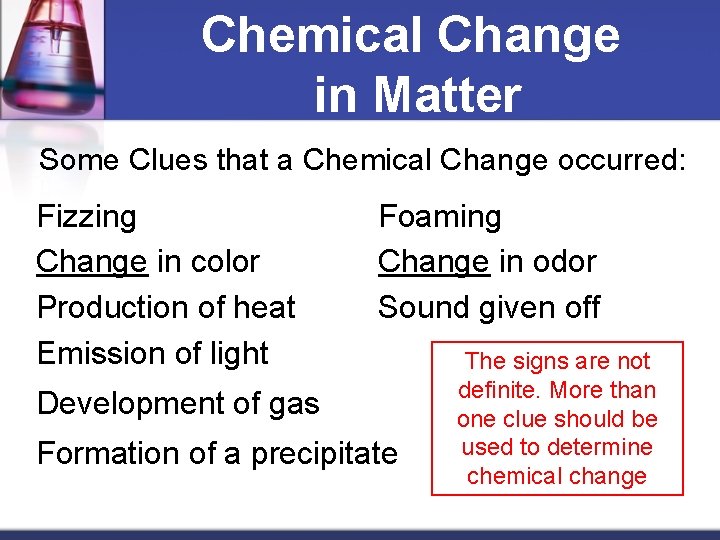 Chemical Change in Matter

Some Clues that a Chemical Change occurred:

Fizzing

Change in color

Production of heat

Emission of light

Development of gas

Formation of a precipitate

Foaming

Change in odor

Sound given off

The signs are not definite. More than one clue should be used to determine chemical change